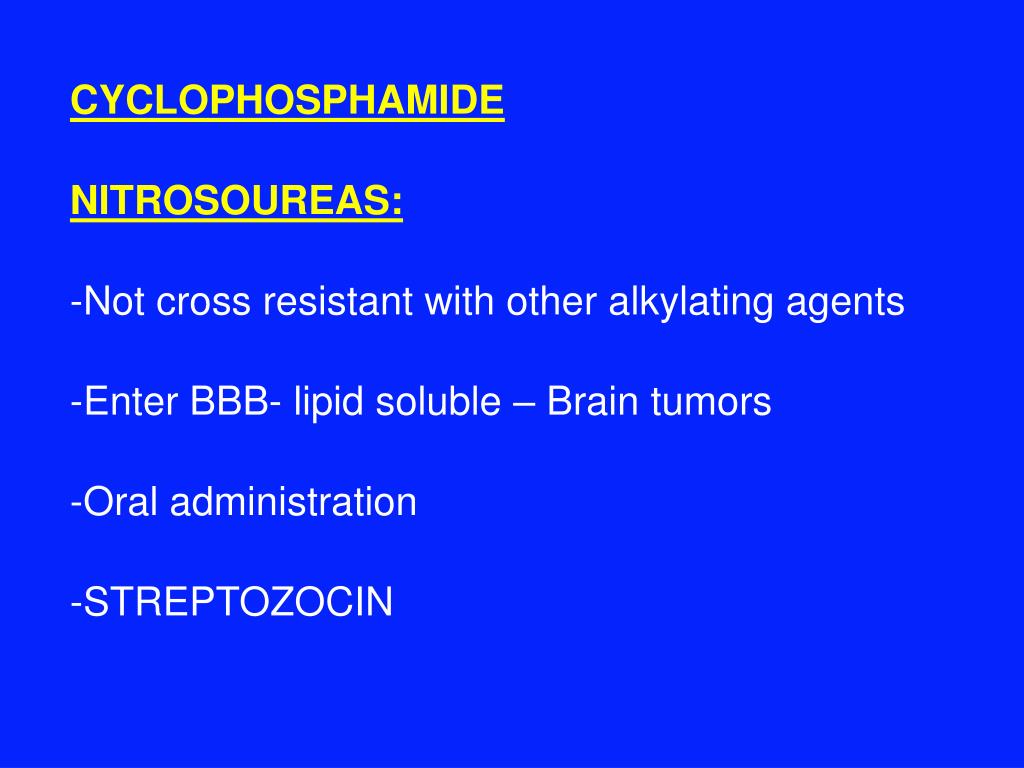 CYCLOPHOSPHAMIDE

NITROSOUREAS:

-Not cross resistant with other alkylating agents

-Enter BBB- lipid soluble – Brain tumors

-Oral administration

-STREPTOZOCIN